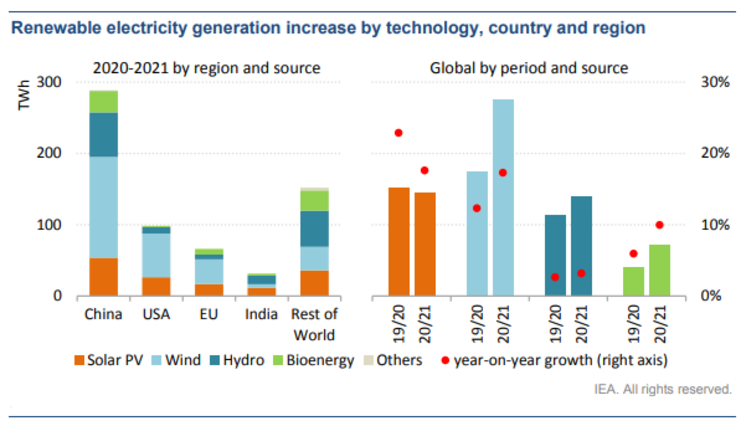 Renewable electricity generation increase by technology, country and region

2020-2021 by region and source

TWh

300
200
100
0

China
USA
EU
India
Rest of World

Global by period and source

30%
20%
10%
0%

19/20
20/21
19/20
20/21
19/20
20/21
19/20
20/21

Solar PV
Wind
Hydro
Bioenergy
Others
year-on-year growth (right axis)

IEA. All rights reserved.